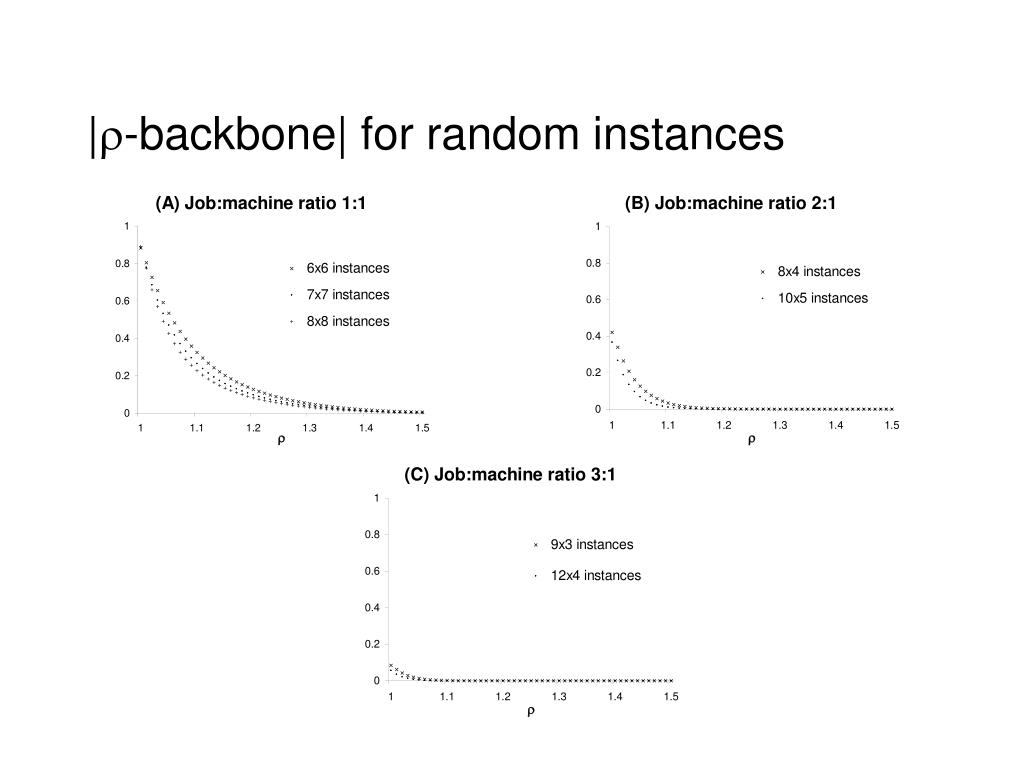 |$\rho$-backbone| for random instances

(A) Job:machine ratio 1:1

1
0.8
0.6
0.4
0.2
0

6x6 instances
7x7 instances
8x8 instances

1 1.1 1.2 1.3 1.4 1.5
$\rho$

(B) Job:machine ratio 2:1

1
0.8
0.6
0.4
0.2
0

8x4 instances
10x5 instances

1 1.1 1.2 1.3 1.4 1.5
$\rho$

(C) Job:machine ratio 3:1

1
0.8
0.6
0.4
0.2
0

9x3 instances
12x4 instances

1 1.1 1.2 1.3 1.4 1.5
$\rho$